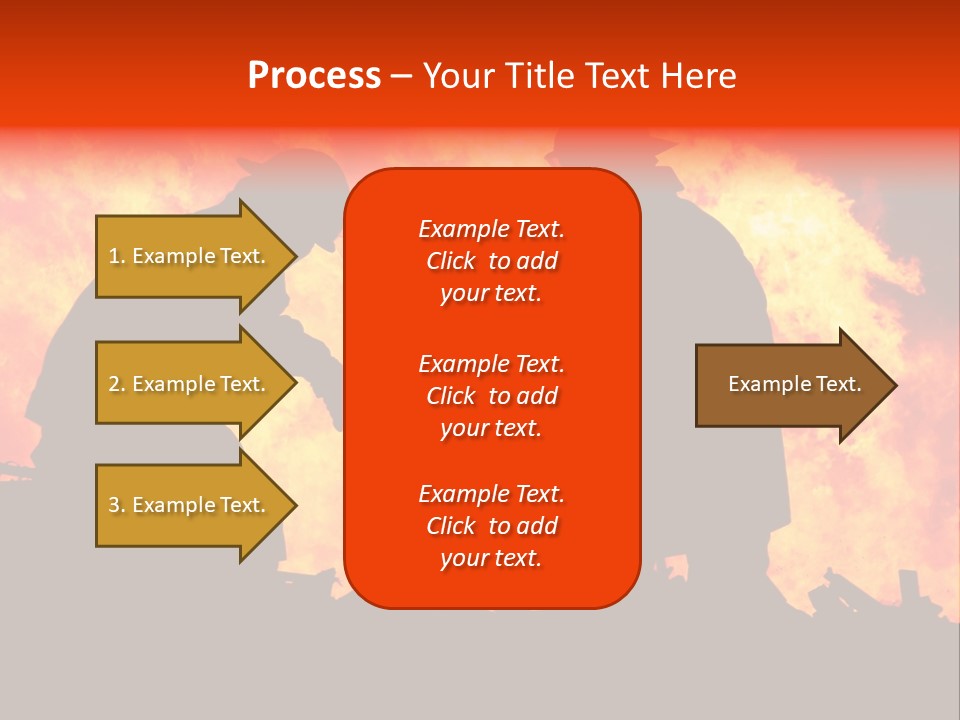 Process – Your Title Text Here

1. Example Text.

2. Example Text.

3. Example Text.

Example Text. Click to add your text.

Example Text. Click to add your text.

Example Text. Click to add your text.

Example Text.